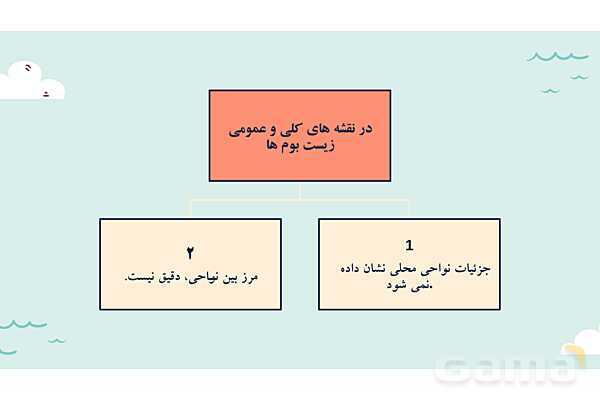 در نقشه های کلی و عمومی زیست بوم ها

1
جزئیات نواحی محلی نشان داده نمی شود.

۲
مرز بین نواحی، دقیق نیست.

Gama